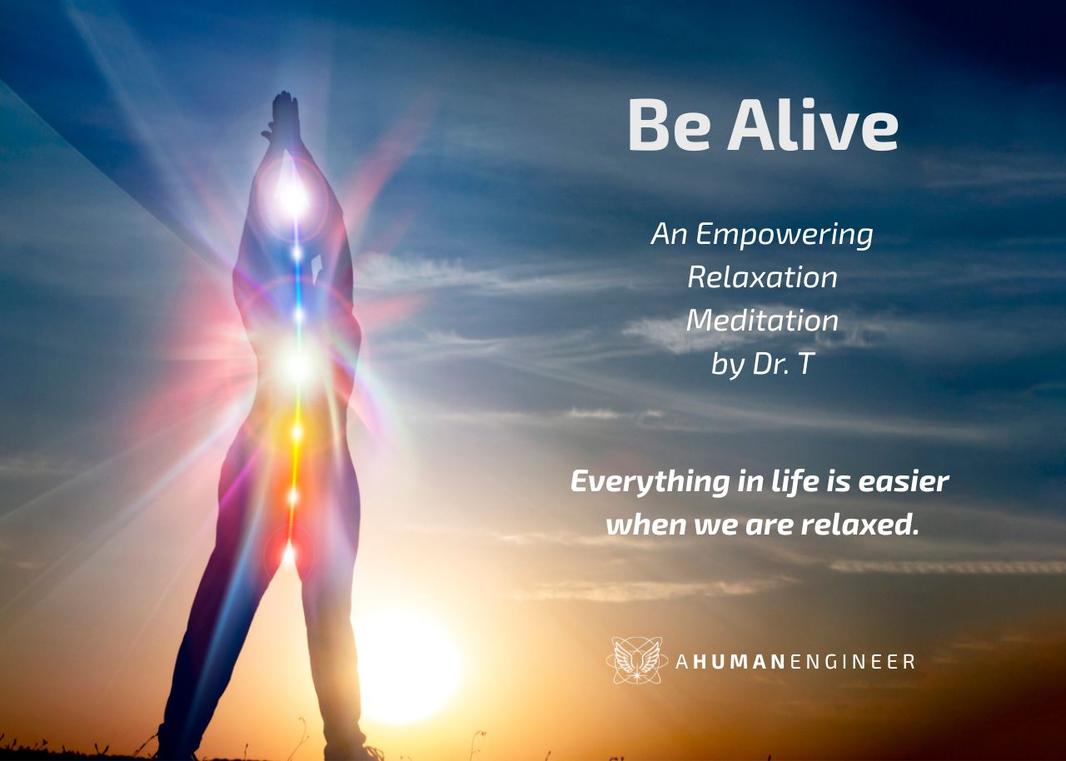 Be Alive

An Empowering
Relaxation
Meditation
by Dr. T

Everything in life is easier when we are relaxed.

AHUMANENGINEER